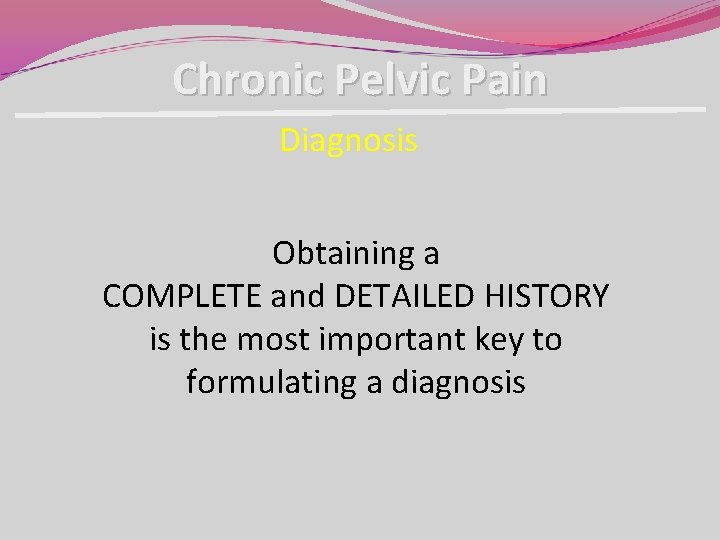 Chronic Pelvic Pain

Diagnosis

Obtaining a COMPLETE and DETAILED HISTORY is the most important key to formulating a diagnosis